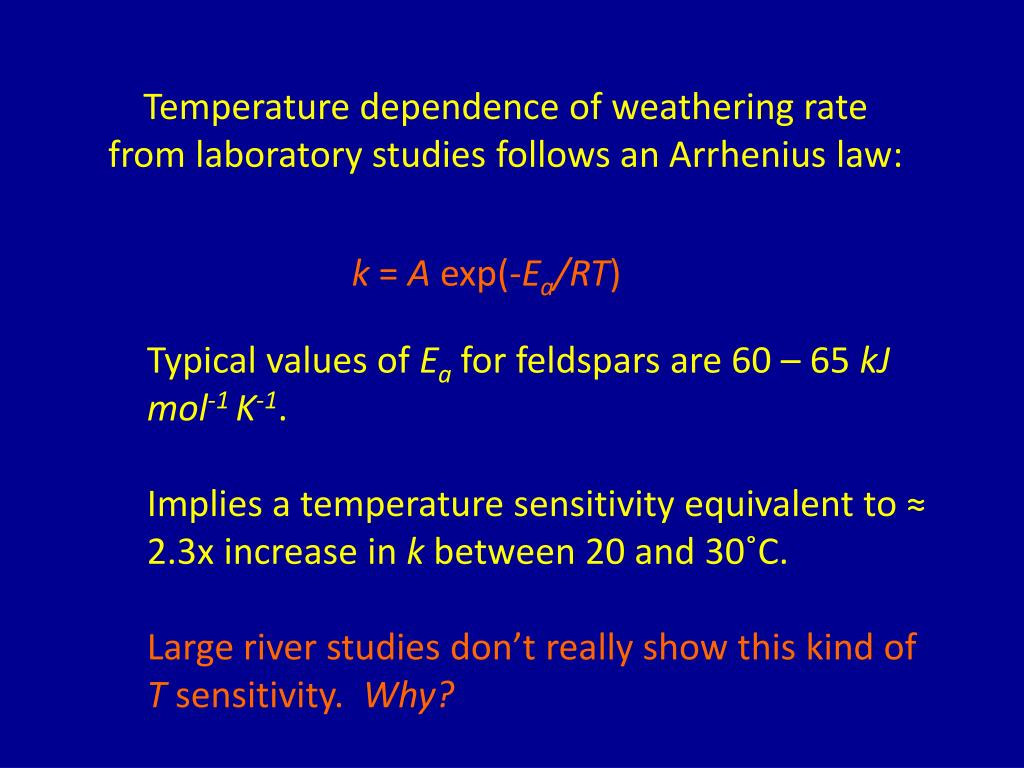 Temperature dependence of weathering rate from laboratory studies follows an Arrhenius law:

$k = A \exp(-E_a/RT)$

Typical values of $E_a$ for feldspars are 60 – 65 $kJ\ mol^{-1}\ K^{-1}$.

Implies a temperature sensitivity equivalent to ≈ 2.3x increase in $k$ between 20 and 30˚C.

Large river studies don't really show this kind of $T$ sensitivity. Why?